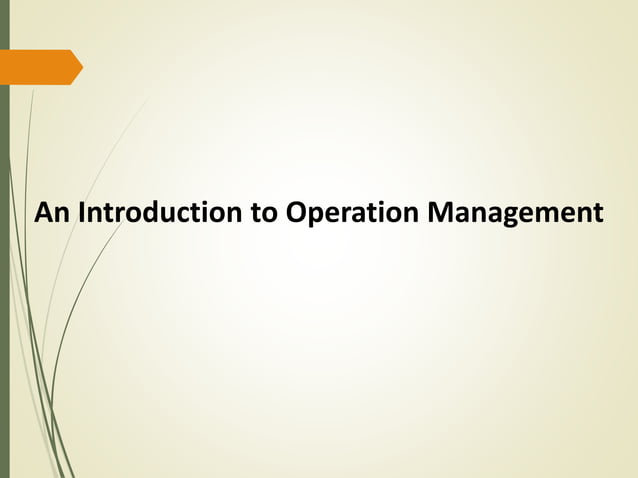 An Introduction to Operation Management